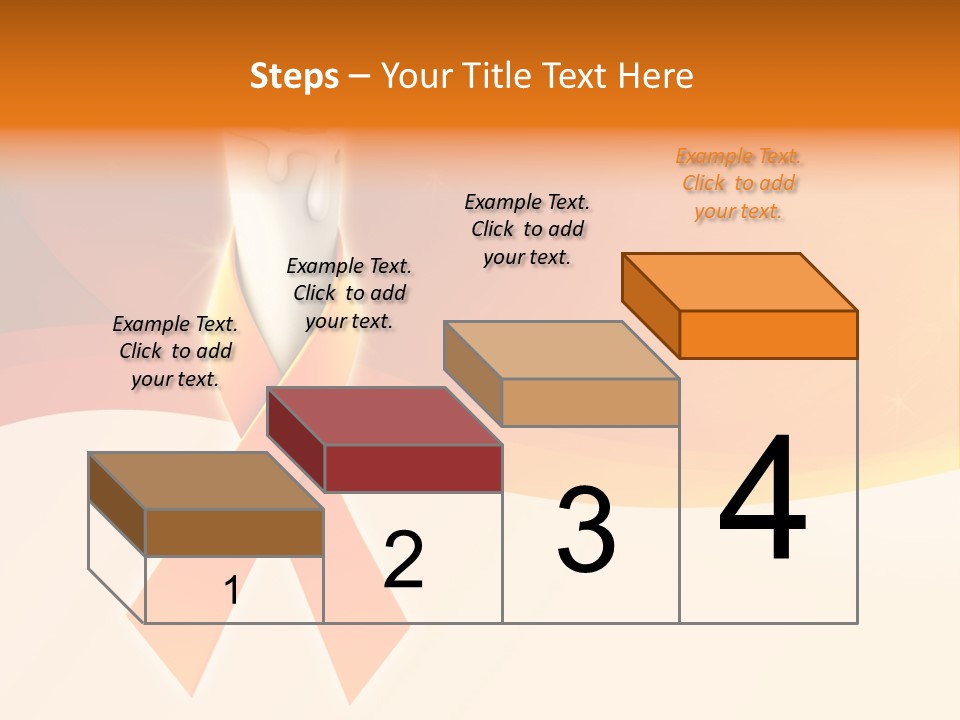 Steps – Your Title Text Here

Example Text. Click to add your text.

Example Text. Click to add your text.

Example Text. Click to add your text.

Example Text. Click to add your text.

1

2

3

4